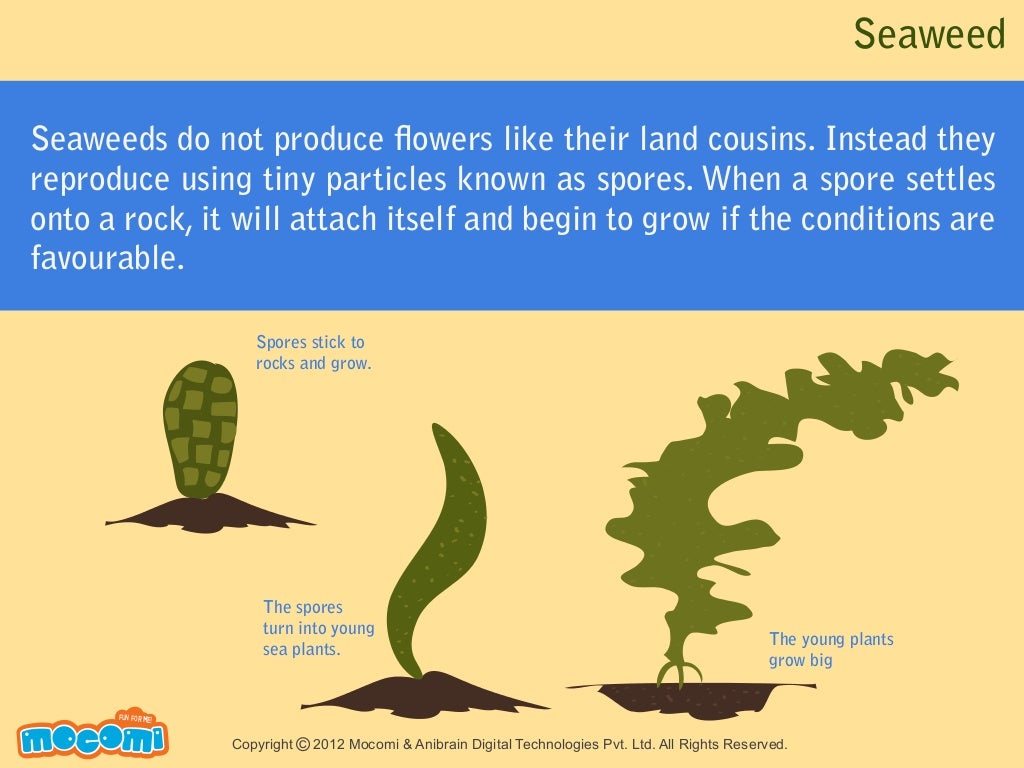 Seaweed

Seaweeds do not produce flowers like their land cousins. Instead they reproduce using tiny particles known as spores. When a spore settles onto a rock, it will attach itself and begin to grow if the conditions are favourable.

Spores stick to rocks and grow.

The spores turn into young sea plants.

The young plants grow big

FUN FOR ME!
mocomi

Copyright © 2012 Mocomi & Anibrain Digital Technologies Pvt. Ltd. All Rights Reserved.